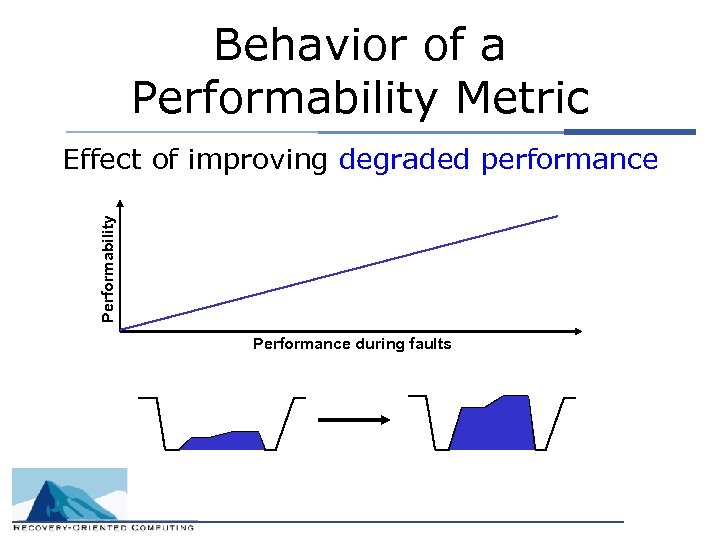 Behavior of a Performability Metric

Effect of improving degraded performance

Performability

Performance during faults

RECOVERY-ORIENTED COMPUTING